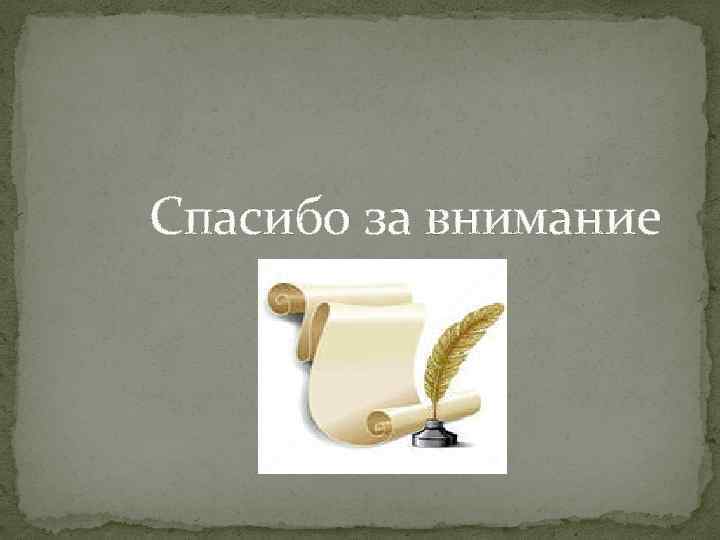 Спасибо за внимание